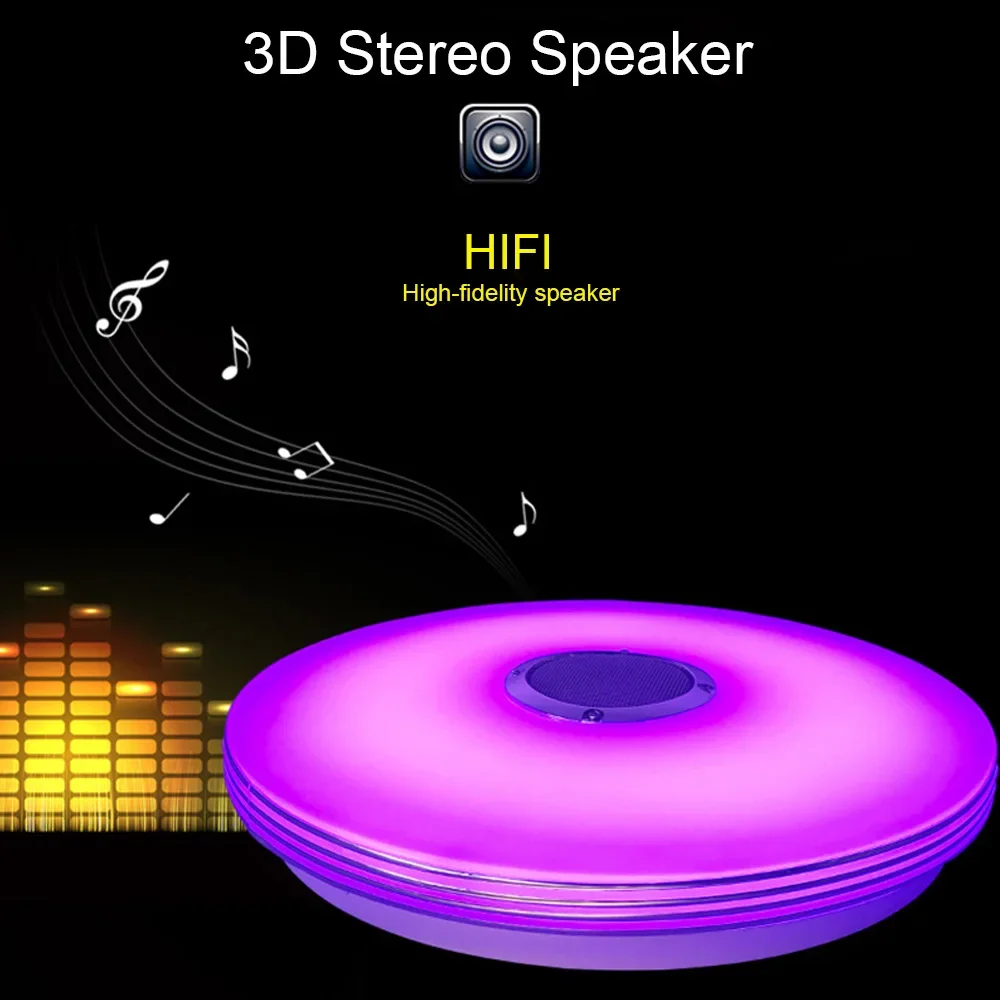 3D Stereo Speaker

HIFI
High-fidelity speaker